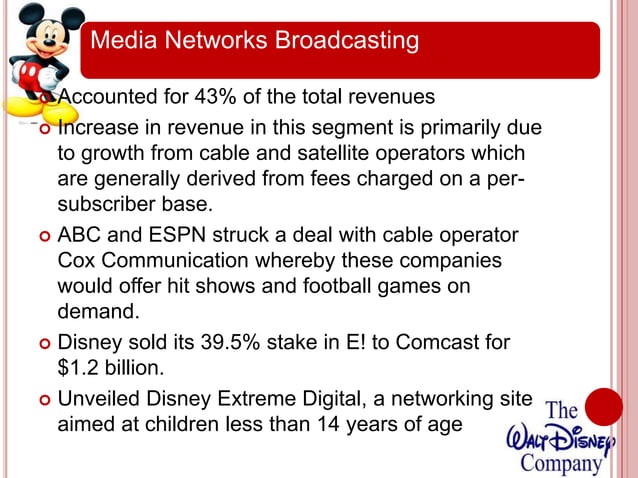 Media Networks Broadcasting

Accounted for 43% of the total revenues

Increase in revenue in this segment is primarily due to growth from cable and satellite operators which are generally derived from fees charged on a per-subscriber base.

ABC and ESPN struck a deal with cable operator Cox Communication whereby these companies would offer hit shows and football games on demand.

Disney sold its 39.5% stake in E! to Comcast for $1.2 billion.

Unveiled Disney Extreme Digital, a networking site aimed at children less than 14 years of age

The Walt Disney Company